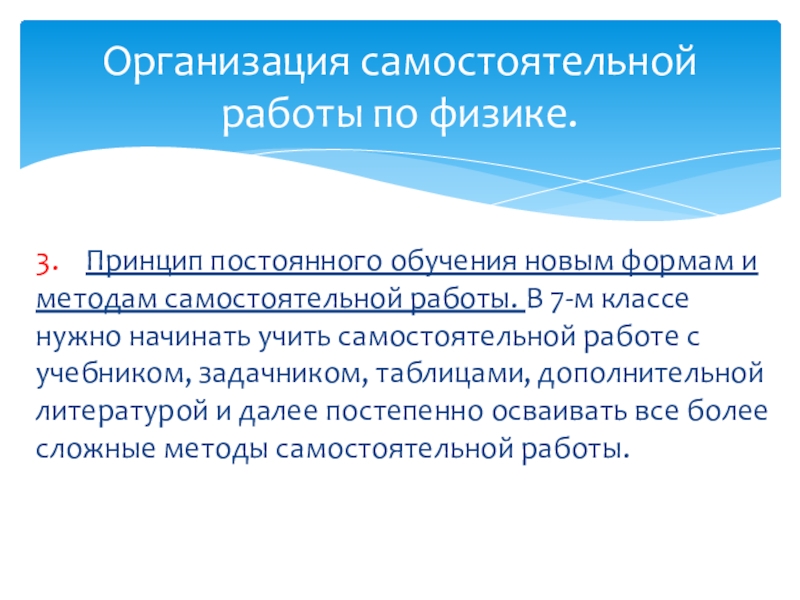 Организация самостоятельной работы по физике.

3. Принцип постоянного обучения новым формам и методам самостоятельной работы. В 7-м классе нужно начинать учить самостоятельной работе с учебником, задачником, таблицами, дополнительной литературой и далее постепенно осваивать все более сложные методы самостоятельной работы.